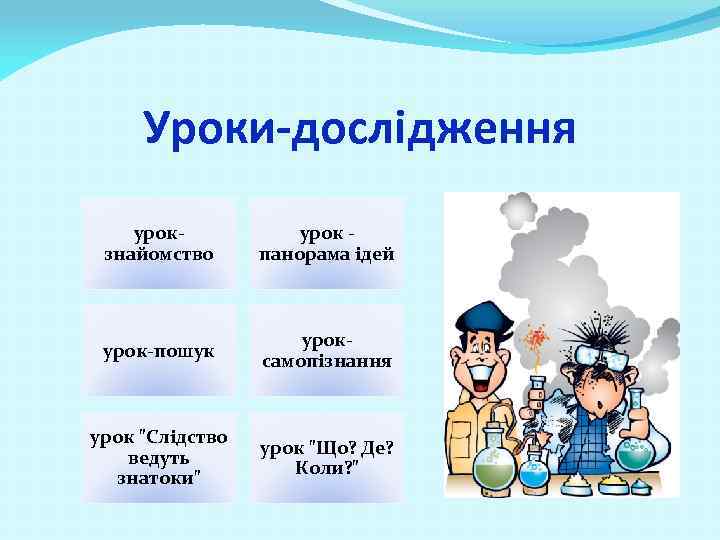 Уроки-дослідження

урок-знайомство

урок - панорама ідей

урок-пошук

урок-самопізнання

урок "Слідство ведуть знатоки"

урок "Що? Де? Коли?"